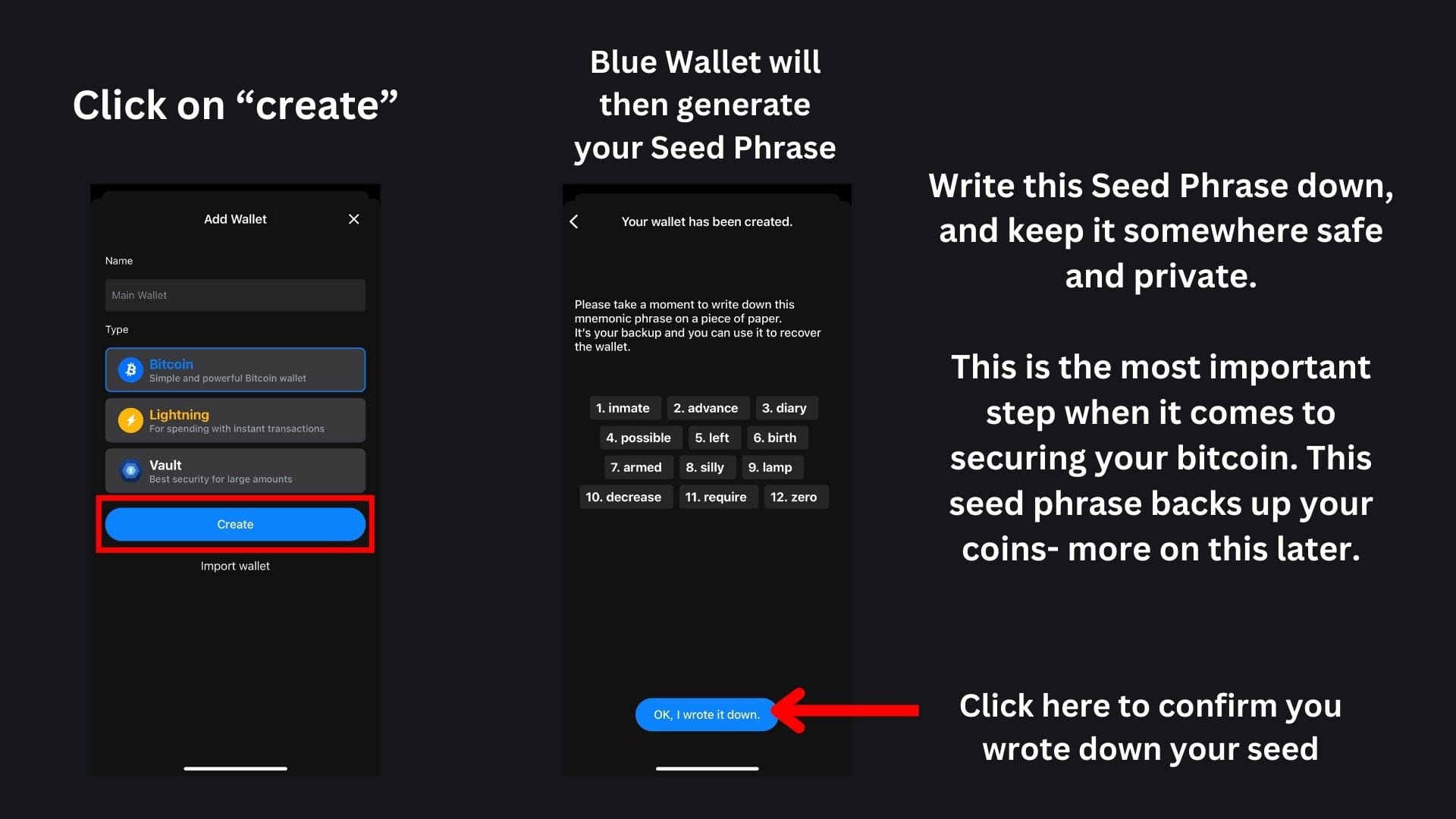 Click on “create”

Add Wallet

Name

Main Wallet

Type

Bitcoin
Simple and powerful Bitcoin wallet

Lightning
For spending with instant transactions

Vault
Best security for large amounts

Create

Import wallet

Blue Wallet will then generate your Seed Phrase

Your wallet has been created.

Please take a moment to write down this mnemonic phrase on a piece of paper.
It's your backup and you can use it to recover the wallet.

1. inmate 2. advance 3. diary
4. possible 5. left 6. birth
7. armed 8. silly 9. lamp
10. decrease 11. require 12. zero

OK, I wrote it down.

Write this Seed Phrase down, and keep it somewhere safe and private.

This is the most important step when it comes to securing your bitcoin. This seed phrase backs up your coins- more on this later.

Click here to confirm you wrote down your seed